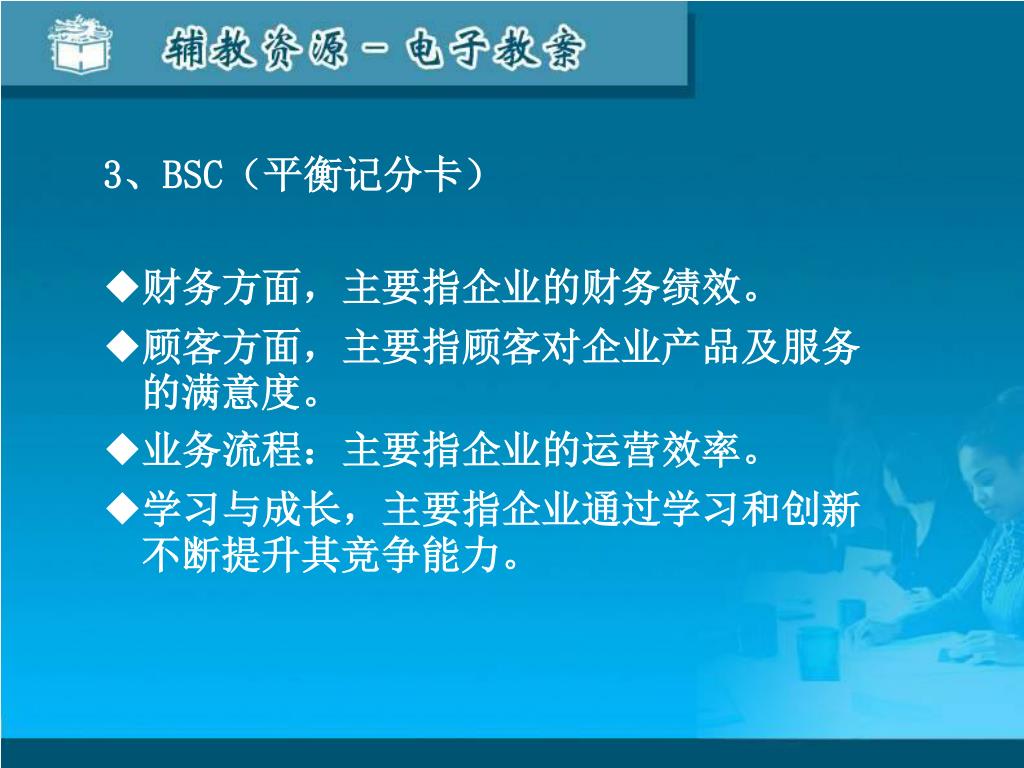 辅教资源－电子教案

3、BSC（平衡记分卡）

◆财务方面，主要指企业的财务绩效。

◆顾客方面，主要指顾客对企业产品及服务的满意度。

◆业务流程：主要指企业的运营效率。

◆学习与成长，主要指企业通过学习和创新不断提升其竞争能力。